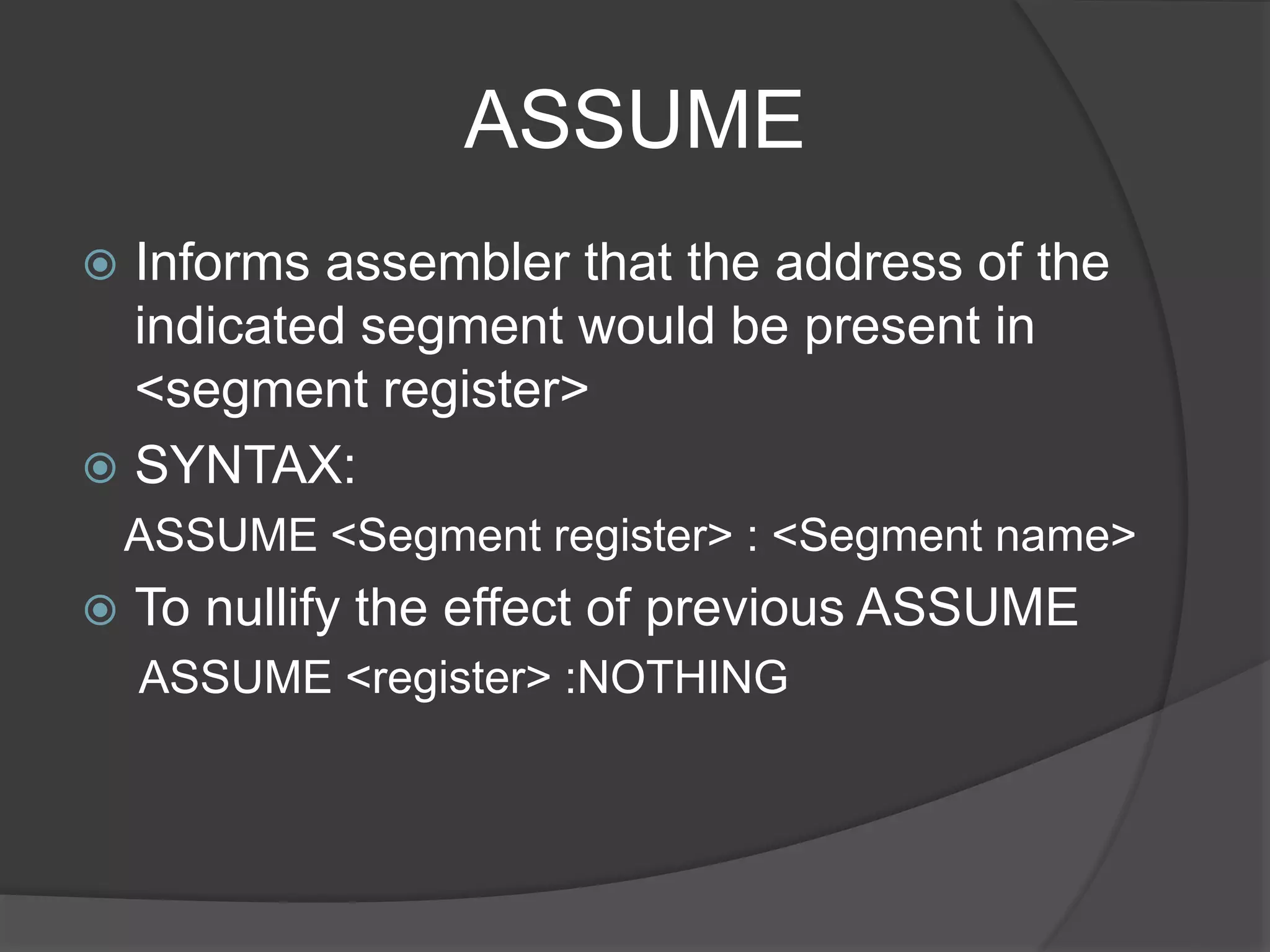 ASSUME

Informs assembler that the address of the indicated segment would be present in <segment register>

SYNTAX:

ASSUME <Segment register> : <Segment name>

To nullify the effect of previous ASSUME

ASSUME <register> :NOTHING